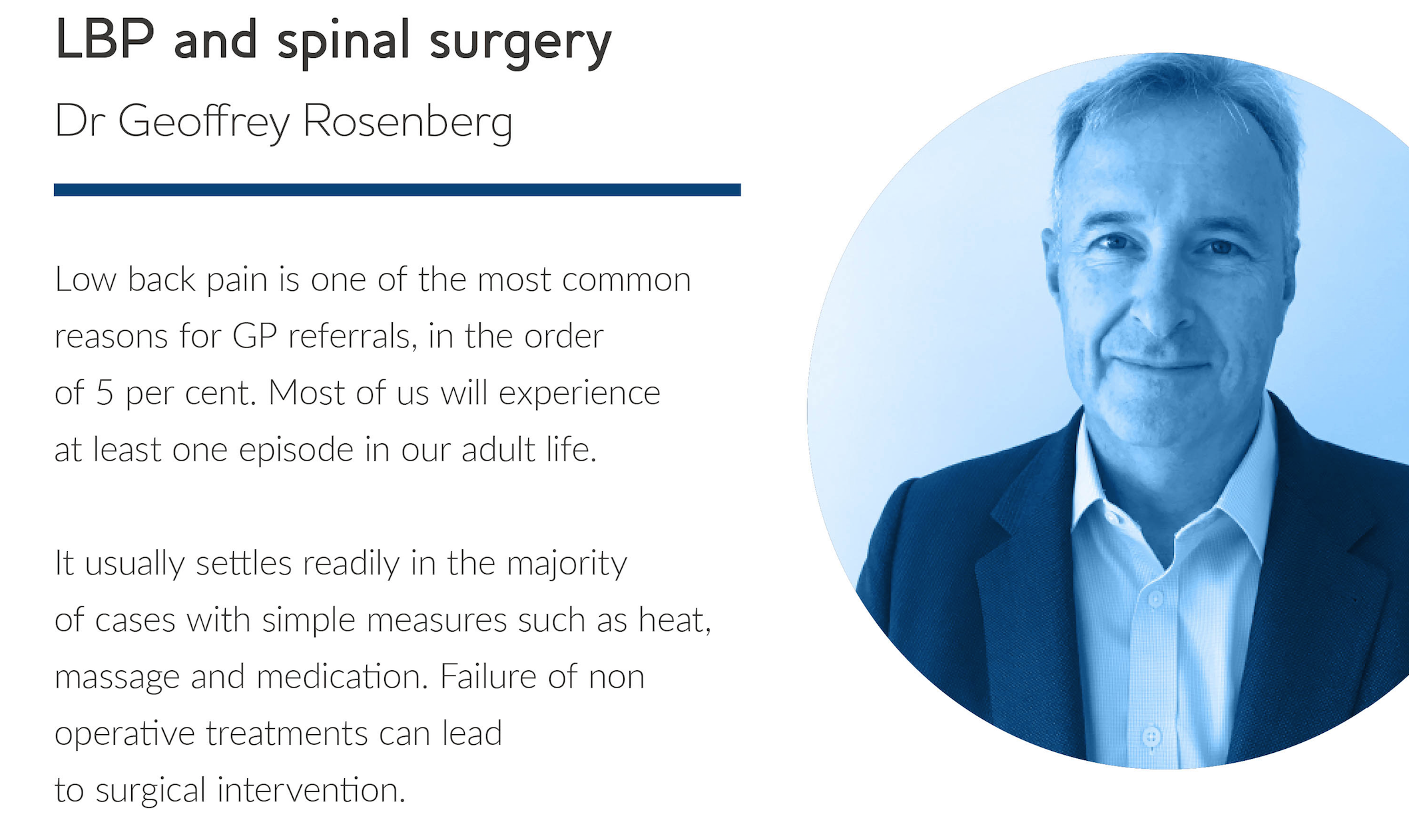 LBP and spinal surgery

Dr Geoffrey Rosenberg

Low back pain is one of the most common reasons for GP referrals, in the order of 5 per cent. Most of us will experience at least one episode in our adult life.

It usually settles readily in the majority of cases with simple measures such as heat, massage and medication. Failure of non operative treatments can lead to surgical intervention.